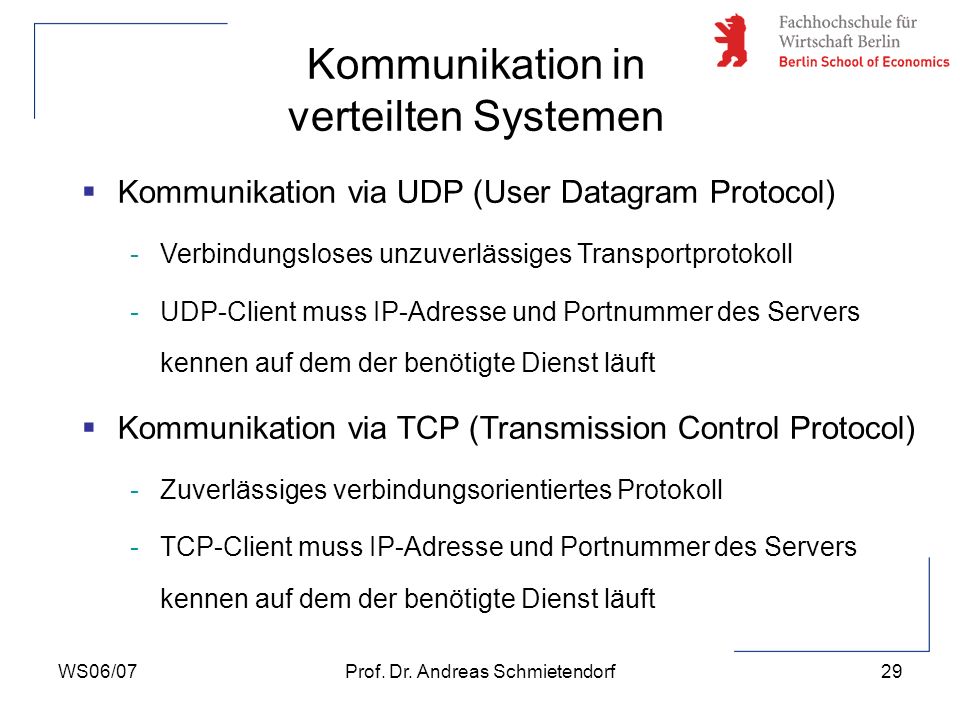 Fachhochschule für
Wirtschaft Berlin
Berlin School of Economics

Kommunikation in verteilten Systemen

▪ Kommunikation via UDP (User Datagram Protocol)

- Verbindungsloses unzuverlässiges Transportprotokoll

- UDP-Client muss IP-Adresse und Portnummer des Servers kennen auf dem der benötigte Dienst läuft

▪ Kommunikation via TCP (Transmission Control Protocol)

- Zuverlässiges verbindungsorientiertes Protokoll

- TCP-Client muss IP-Adresse und Portnummer des Servers kennen auf dem der benötigte Dienst läuft

WS06/07 Prof. Dr. Andreas Schmietendorf 29